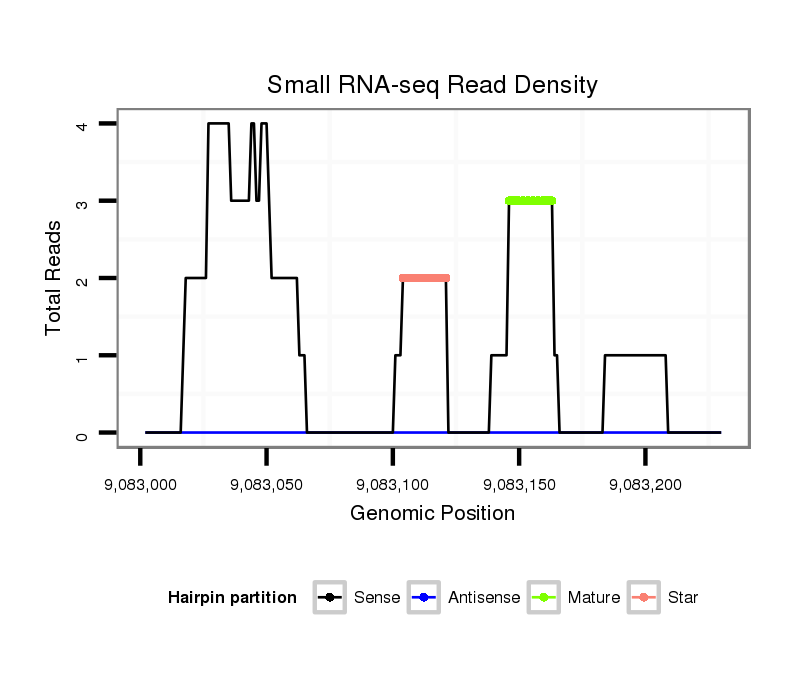 Small RNA-seq Read Density

Total Reads

4
3
2
1
0

9,083,000
9,083,050
9,083,100
9,083,150
9,083,200

Genomic Position

Hairpin partition Sense Antisense Mature Star